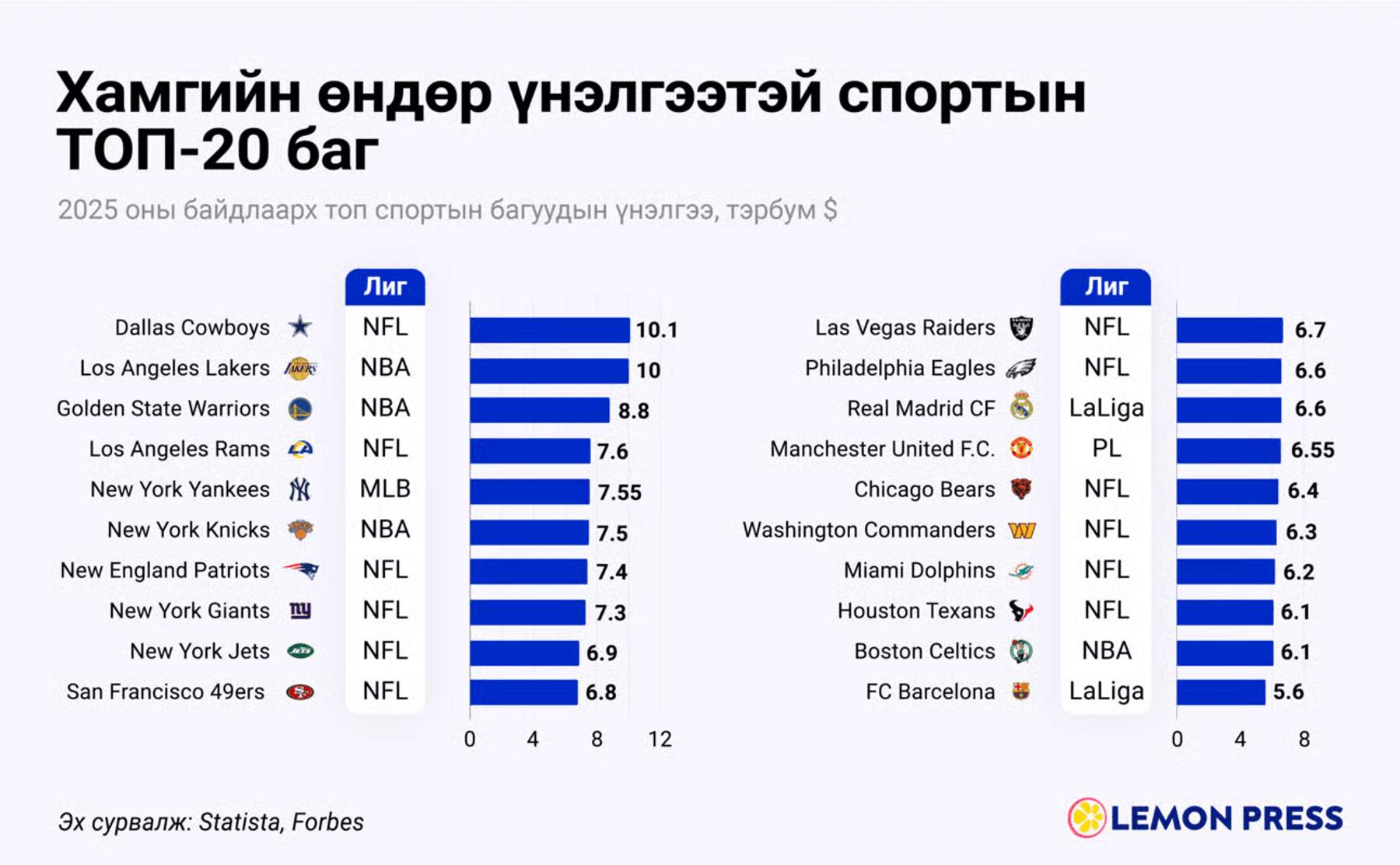 Хамгийн өндөр үнэлгээтэй спортын ТОП-20 баг

2025 оны байдлаарх топ спортын багуудын үнэлгээ, тэрбум $

| | Лиг | |
|---|---|---|
| Dallas Cowboys | NFL | 10.1 |
| Los Angeles Lakers | NBA | 10 |
| Golden State Warriors | NBA | 8.8 |
| Los Angeles Rams | NFL | 7.6 |
| New York Yankees | MLB | 7.55 |
| New York Knicks | NBA | 7.5 |
| New England Patriots | NFL | 7.4 |
| New York Giants | NFL | 7.3 |
| New York Jets | NFL | 6.9 |
| San Francisco 49ers | NFL | 6.8 |

0 4 8 12

| | Лиг | |
|---|---|---|
| Las Vegas Raiders | NFL | 6.7 |
| Philadelphia Eagles | NFL | 6.6 |
| Real Madrid CF | LaLiga | 6.6 |
| Manchester United F.C. | PL | 6.55 |
| Chicago Bears | NFL | 6.4 |
| Washington Commanders | NFL | 6.3 |
| Miami Dolphins | NFL | 6.2 |
| Houston Texans | NFL | 6.1 |
| Boston Celtics | NBA | 6.1 |
| FC Barcelona | LaLiga | 5.6 |

0 4 8

Эх сурвалж: Statista, Forbes

LEMON PRESS